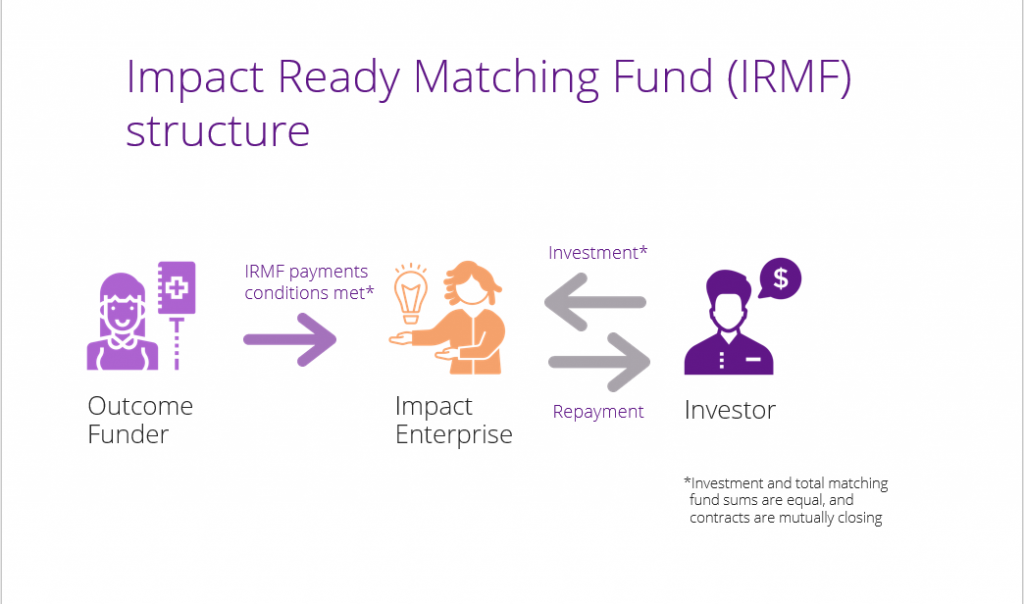 Impact Ready Matching Fund (IRMF) structure

Outcome Funder

IRMF payments conditions met*

Impact Enterprise

Investment*

Repayment

$

Investor

*Investment and total matching fund sums are equal, and contracts are mutually closing